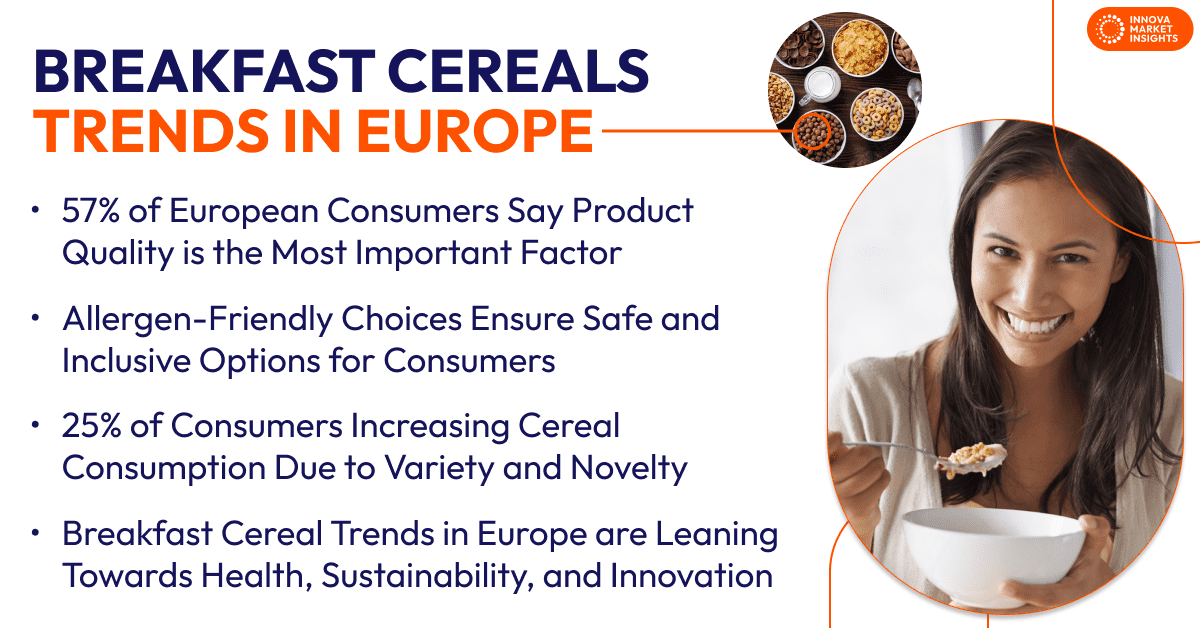 INNOVA MARKET INSIGHTS

BREAKFAST CEREALS
TRENDS IN EUROPE

• 57% of European Consumers Say Product Quality is the Most Important Factor

• Allergen-Friendly Choices Ensure Safe and Inclusive Options for Consumers

• 25% of Consumers Increasing Cereal Consumption Due to Variety and Novelty

• Breakfast Cereal Trends in Europe are Leaning Towards Health, Sustainability, and Innovation